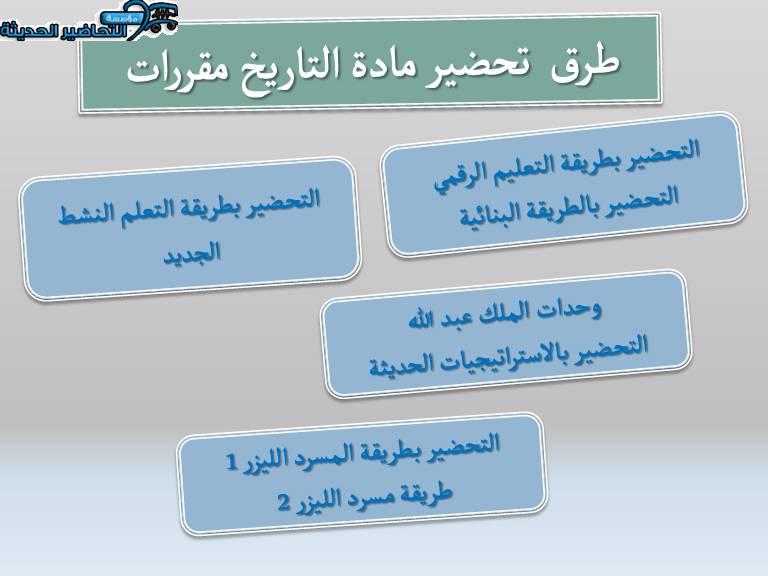 مؤسسة التحاضير الحديثة

طرق تحضير مادة التاريخ مقررات

التحضير بطريقة التعليم الرقمي
التحضير بالطريقة البنائية

التحضير بطريقة التعلم النشط الجديد

وحدات الملك عبد الله
التحضير بالاستراتيجيات الحديثة

التحضير بطريقة المسرد الليزر 1
طريقة مسرد الليزر 2